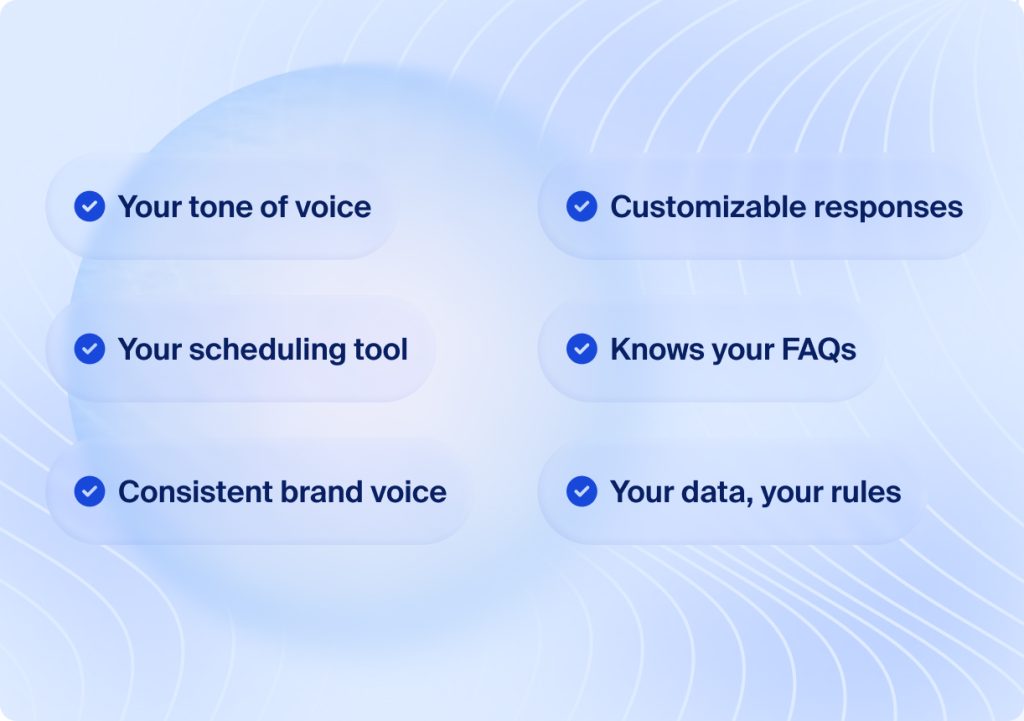 Your tone of voice

Your scheduling tool

Consistent brand voice

Customizable responses

Knows your FAQs

Your data, your rules